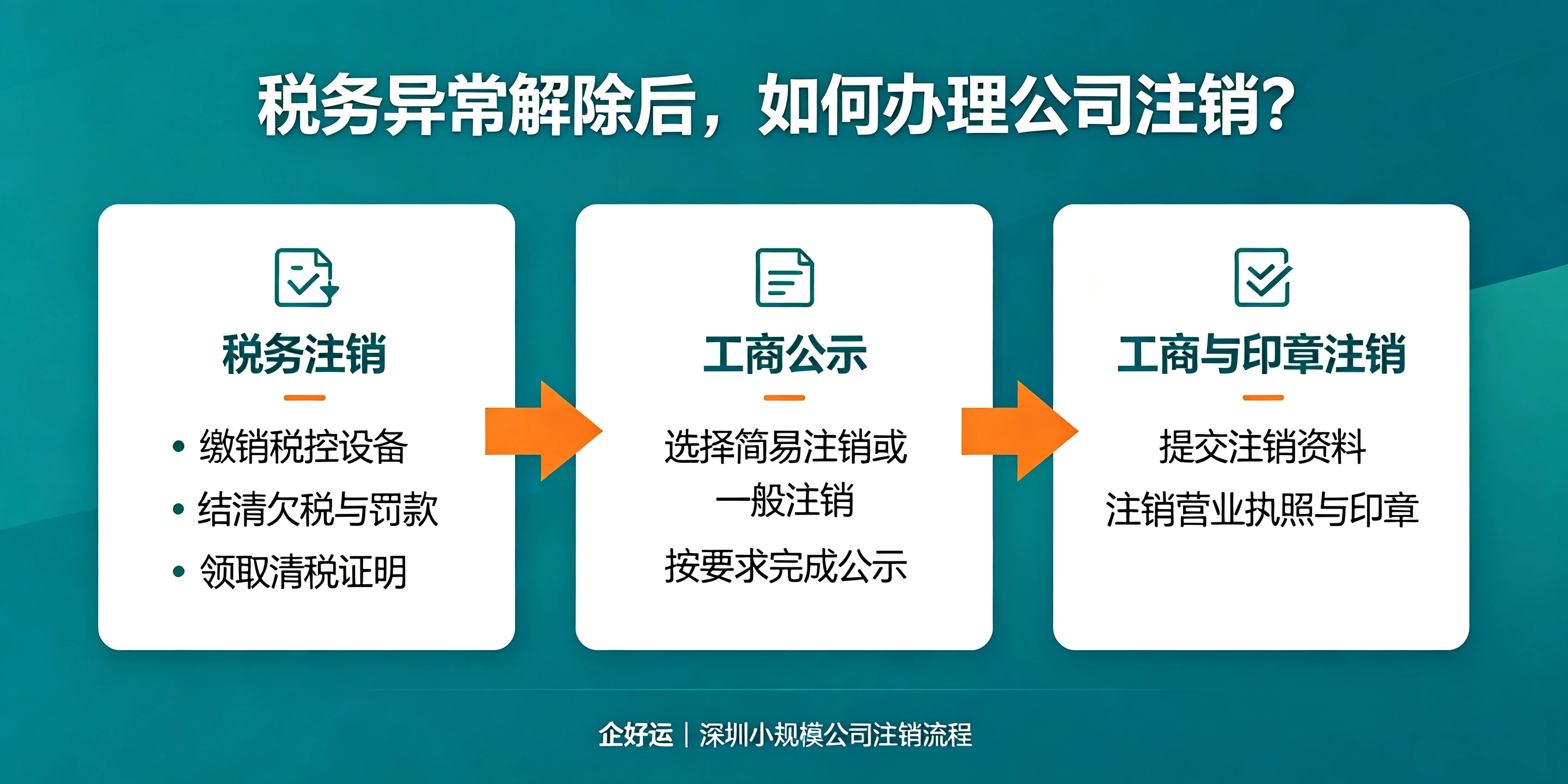 税务异常解除后，如何办理公司注销？

税务注销

• 缴销税控设备
• 结清欠税与罚款
• 领取清税证明

工商公示

选择简易注销或一般注销

按要求完成公示

工商与印章注销

提交注销资料

注销营业执照与印章

企好运 | 深圳小规模公司注销流程